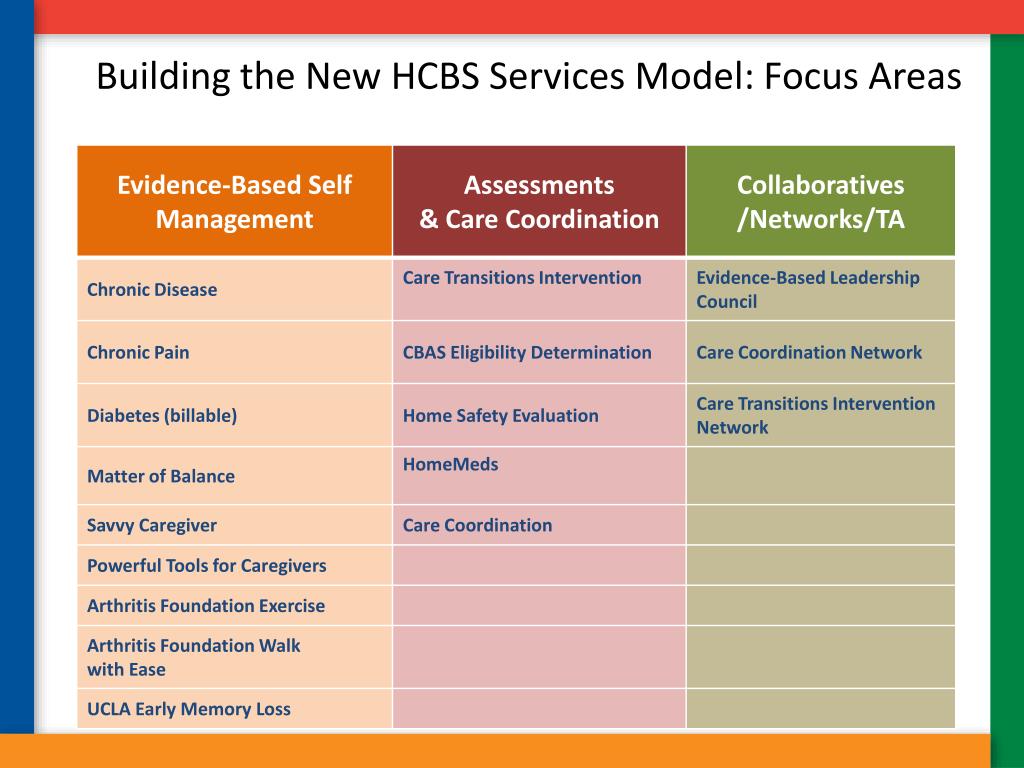 Building the New HCBS Services Model: Focus Areas

| Evidence-Based Self Management | Assessments & Care Coordination | Collaboratives /Networks/TA |
|---|---|---|
| Chronic Disease | Care Transitions Intervention | Evidence-Based Leadership Council |
| Chronic Pain | CBAS Eligibility Determination | Care Coordination Network |
| Diabetes (billable) | Home Safety Evaluation | Care Transitions Intervention Network |
| Matter of Balance | HomeMeds | |
| Savvy Caregiver | Care Coordination | |
| Powerful Tools for Caregivers | | |
| Arthritis Foundation Exercise | | |
| Arthritis Foundation Walk with Ease | | |
| UCLA Early Memory Loss | | |